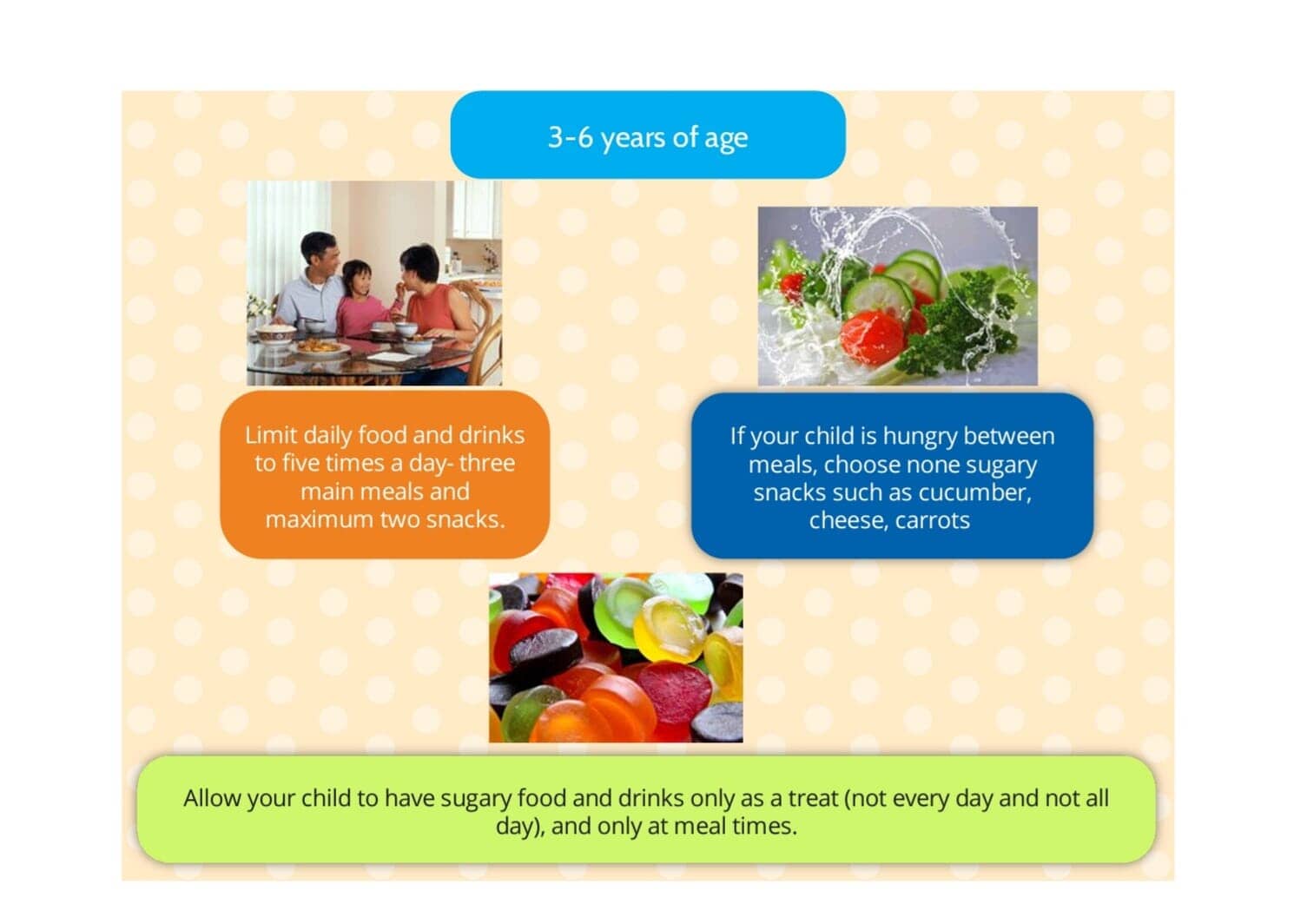 3-6 years of age

Limit daily food and drinks to five times a day- three main meals and maximum two snacks.

If your child is hungry between meals, choose none sugary snacks such as cucumber, cheese, carrots

Allow your child to have sugary food and drinks only as a treat (not every day and not all day), and only at meal times.